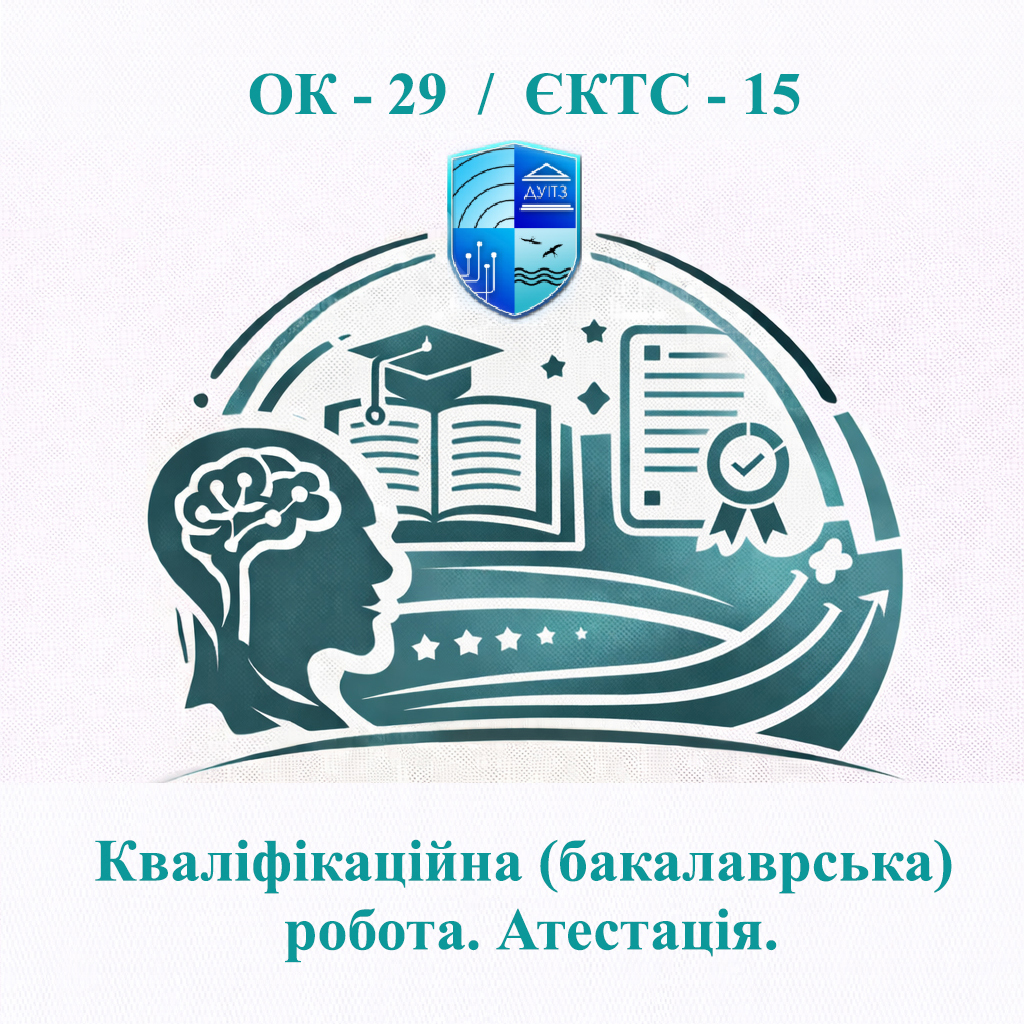 ОК - 29 / ЄКТС - 15

ДУІТЗ

Кваліфікаційна (бакалаврська) робота. Атестація.